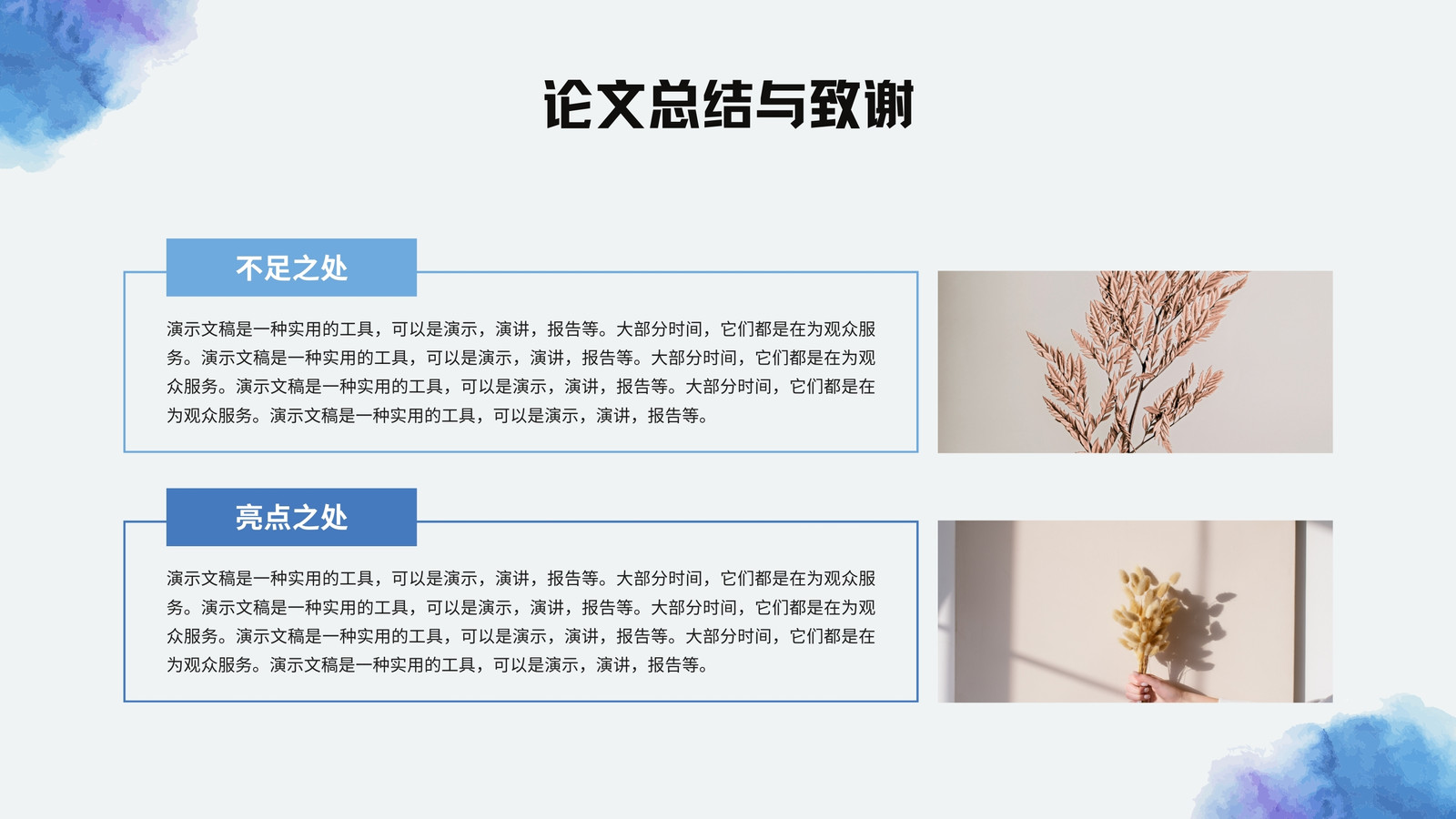 论文总结与致谢

不足之处

演示文稿是一种实用的工具，可以是演示，演讲，报告等。大部分时间，它们都是在为观众服务。演示文稿是一种实用的工具，可以是演示，演讲，报告等。大部分时间，它们都是在为观众服务。演示文稿是一种实用的工具，可以是演示，演讲，报告等。大部分时间，它们都是在为观众服务。演示文稿是一种实用的工具，可以是演示，演讲，报告等。

亮点之处

演示文稿是一种实用的工具，可以是演示，演讲，报告等。大部分时间，它们都是在为观众服务。演示文稿是一种实用的工具，可以是演示，演讲，报告等。大部分时间，它们都是在为观众服务。演示文稿是一种实用的工具，可以是演示，演讲，报告等。大部分时间，它们都是在为观众服务。演示文稿是一种实用的工具，可以是演示，演讲，报告等。